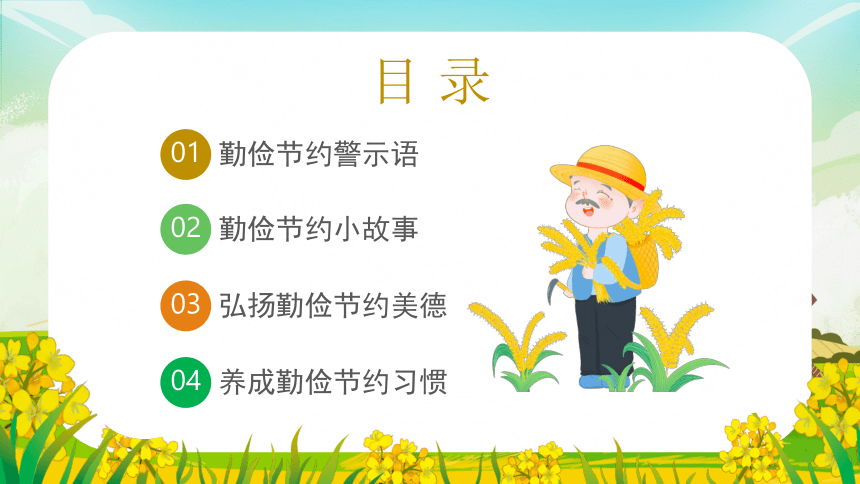 目 录

01 勤俭节约警示语

02 勤俭节约小故事

03 弘扬勤俭节约美德

04 养成勤俭节约习惯